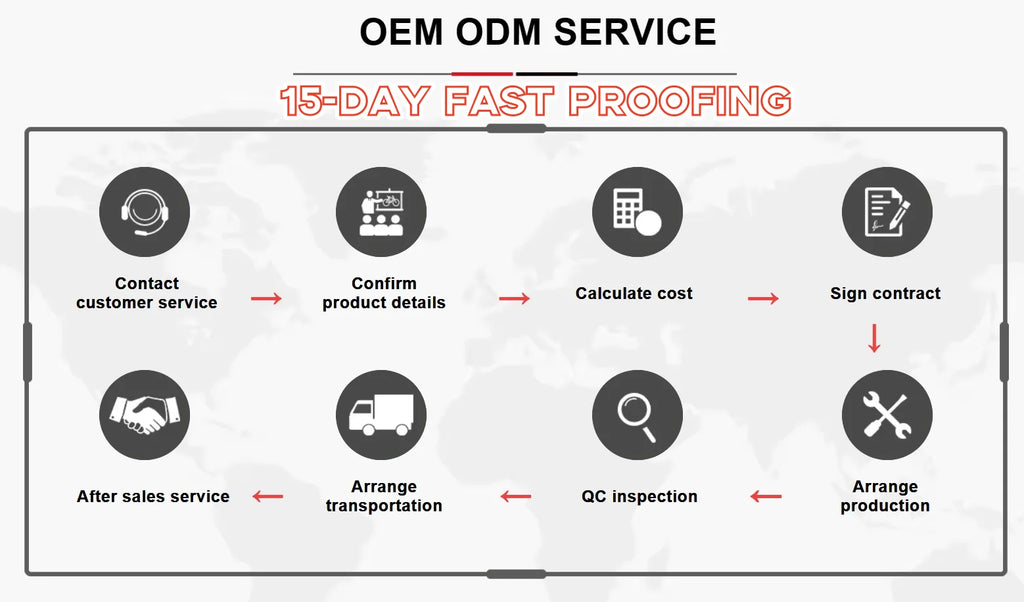 OEM ODM SERVICE

15-DAY FAST PROOFING

Contact customer service

Confirm product details

Calculate cost

Sign contract

Arrange production

QC inspection

Arrange transportation

After sales service